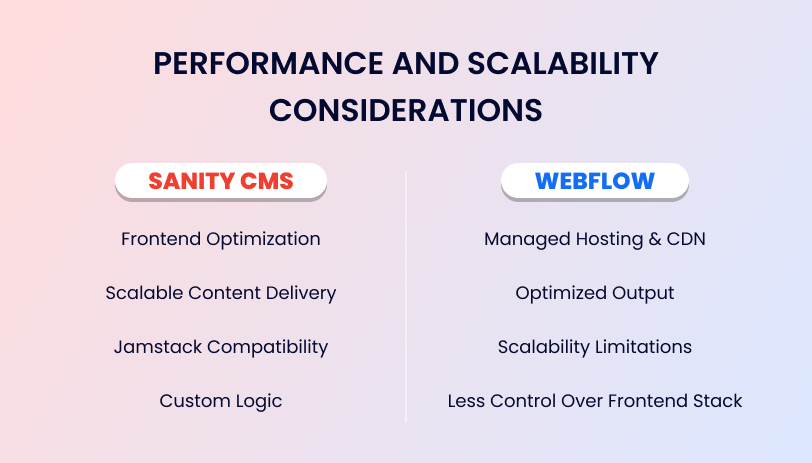 PERFORMANCE AND SCALABILITY CONSIDERATIONS

SANITY CMS

Frontend Optimization

Scalable Content Delivery

Jamstack Compatibility

Custom Logic

WEBFLOW

Managed Hosting & CDN

Optimized Output

Scalability Limitations

Less Control Over Frontend Stack